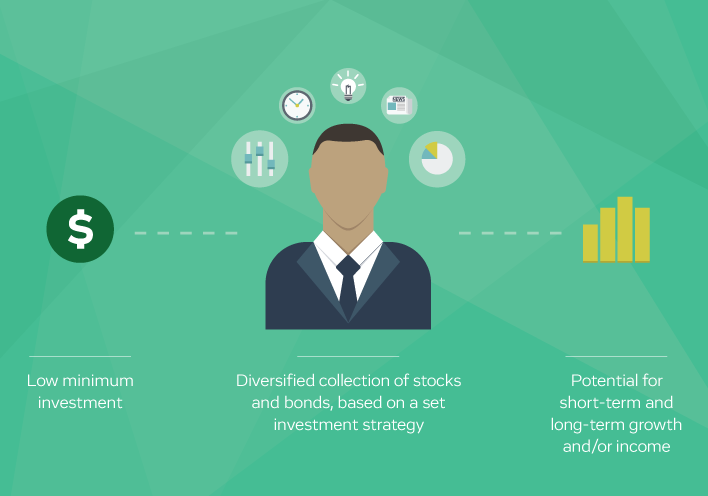 $

NEWS

Low minimum investment

Diversified collection of stocks and bonds, based on a set investment strategy

Potential for short-term and long-term growth and/or income